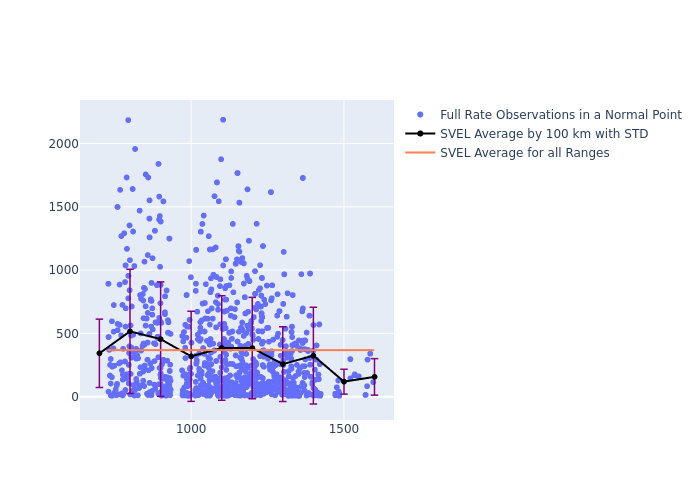 Full Rate Observations in a Normal Point
SVEL Average by 100 km with STD
SVEL Average for all Ranges

2000
1500
1000
500
0

1000
1500